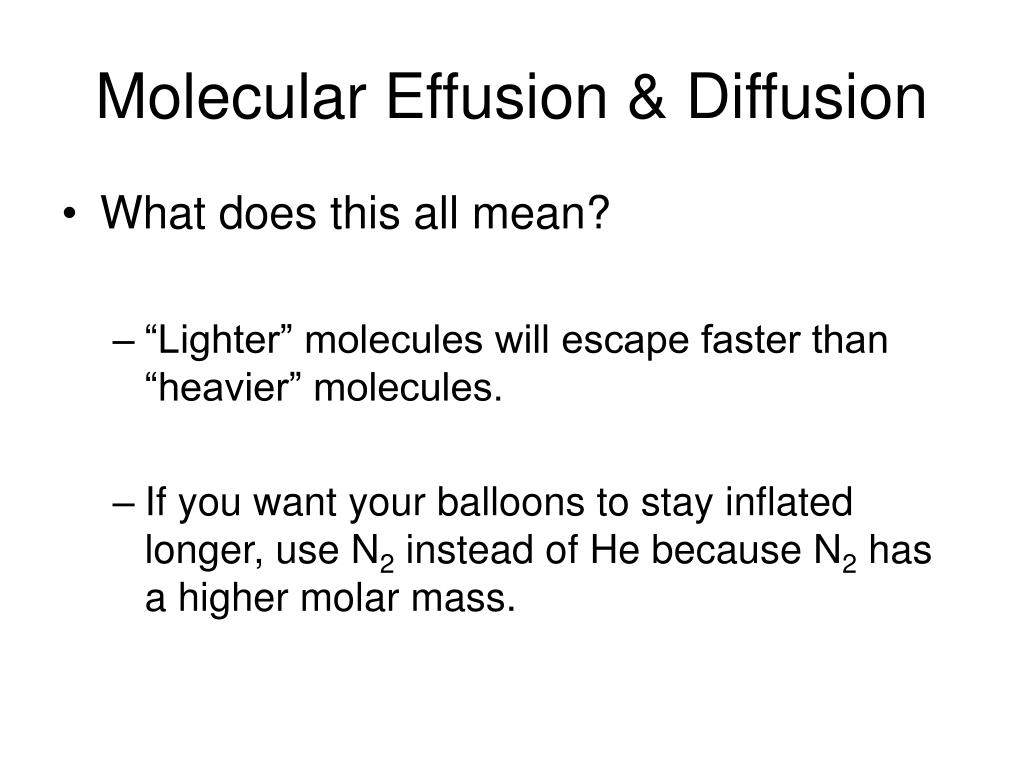 Molecular Effusion & Diffusion

• What does this all mean?

– “Lighter” molecules will escape faster than “heavier” molecules.

– If you want your balloons to stay inflated longer, use $N_2$ instead of He because $N_2$ has a higher molar mass.